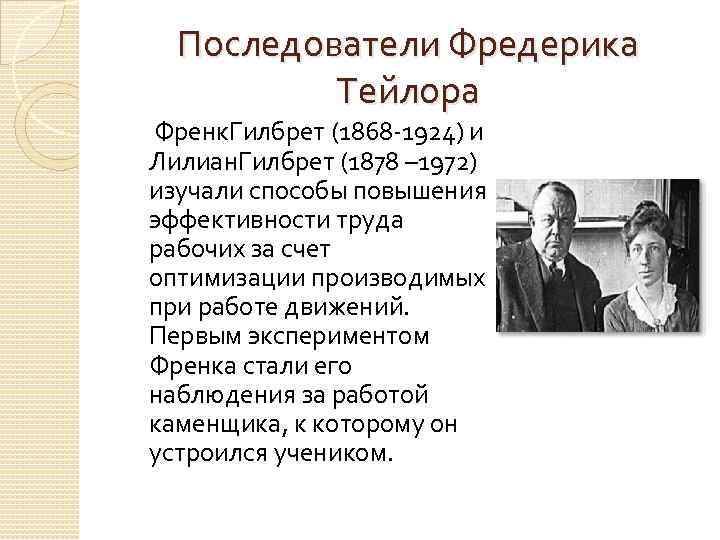 Последователи Фредерика Тейлора

ФренкГилбрет (1868-1924) и ЛилианГилбрет (1878 –1972) изучали способы повышения эффективности труда рабочих за счет оптимизации производимых при работе движений. Первым экспериментом Френка стали его наблюдения за работой каменщика, к которому он устроился учеником.